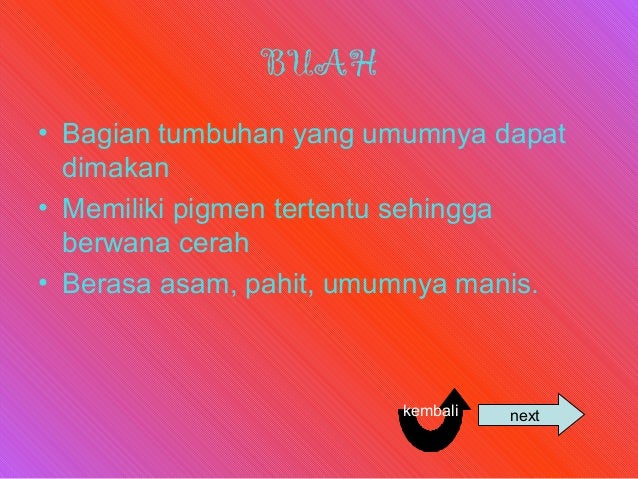 BUAH

• Bagian tumbuhan yang umumnya dapat dimakan
• Memiliki pigmen tertentu sehingga berwana cerah
• Berasa asam, pahit, umumnya manis.

kembali

next